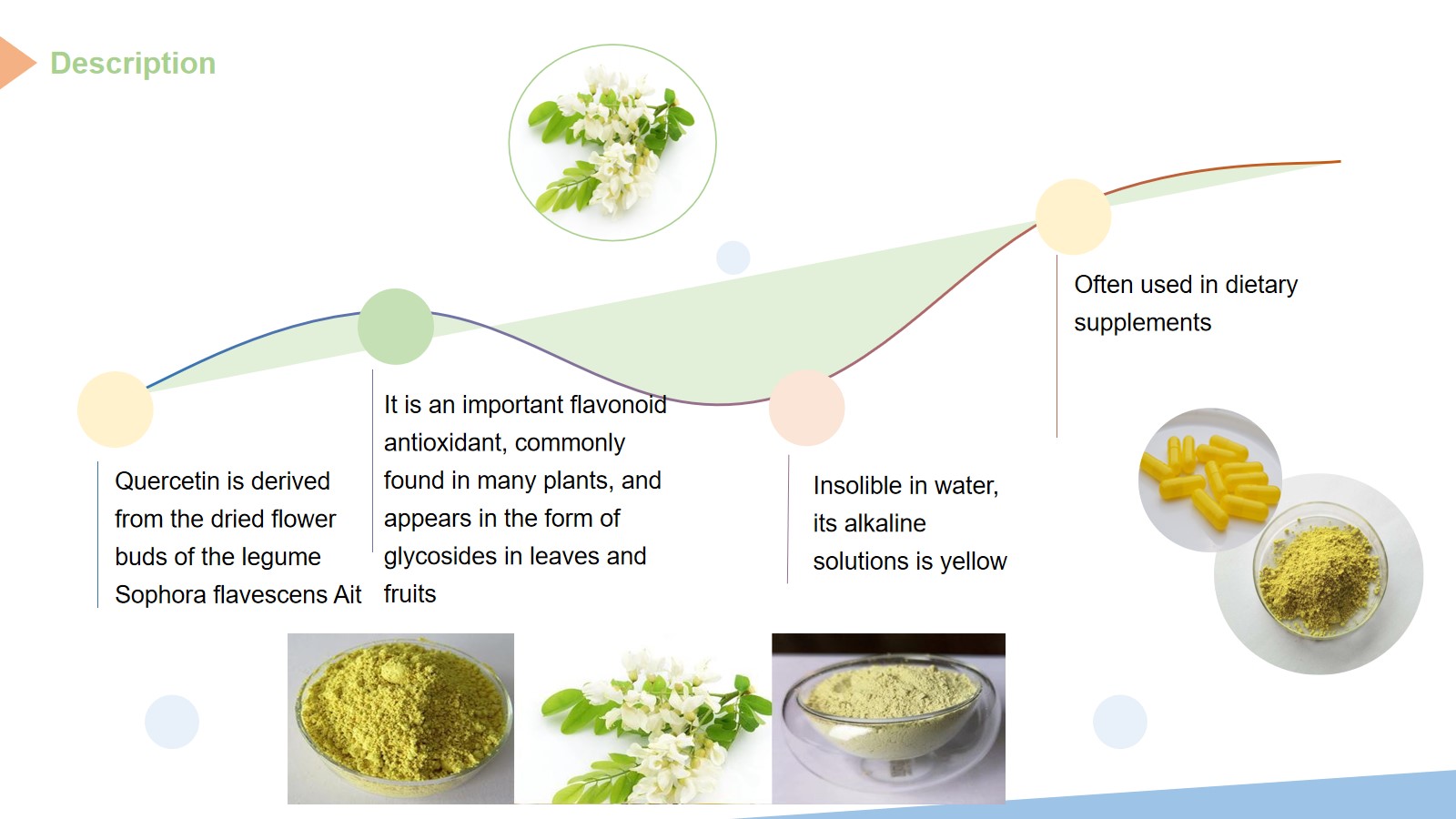 Description

Quercetin is derived from the dried flower buds of the legume Sophora flavescens Ait

It is an important flavonoid antioxidant, commonly found in many plants, and appears in the form of glycosides in leaves and fruits

Insolible in water, its alkaline solutions is yellow

Often used in dietary supplements